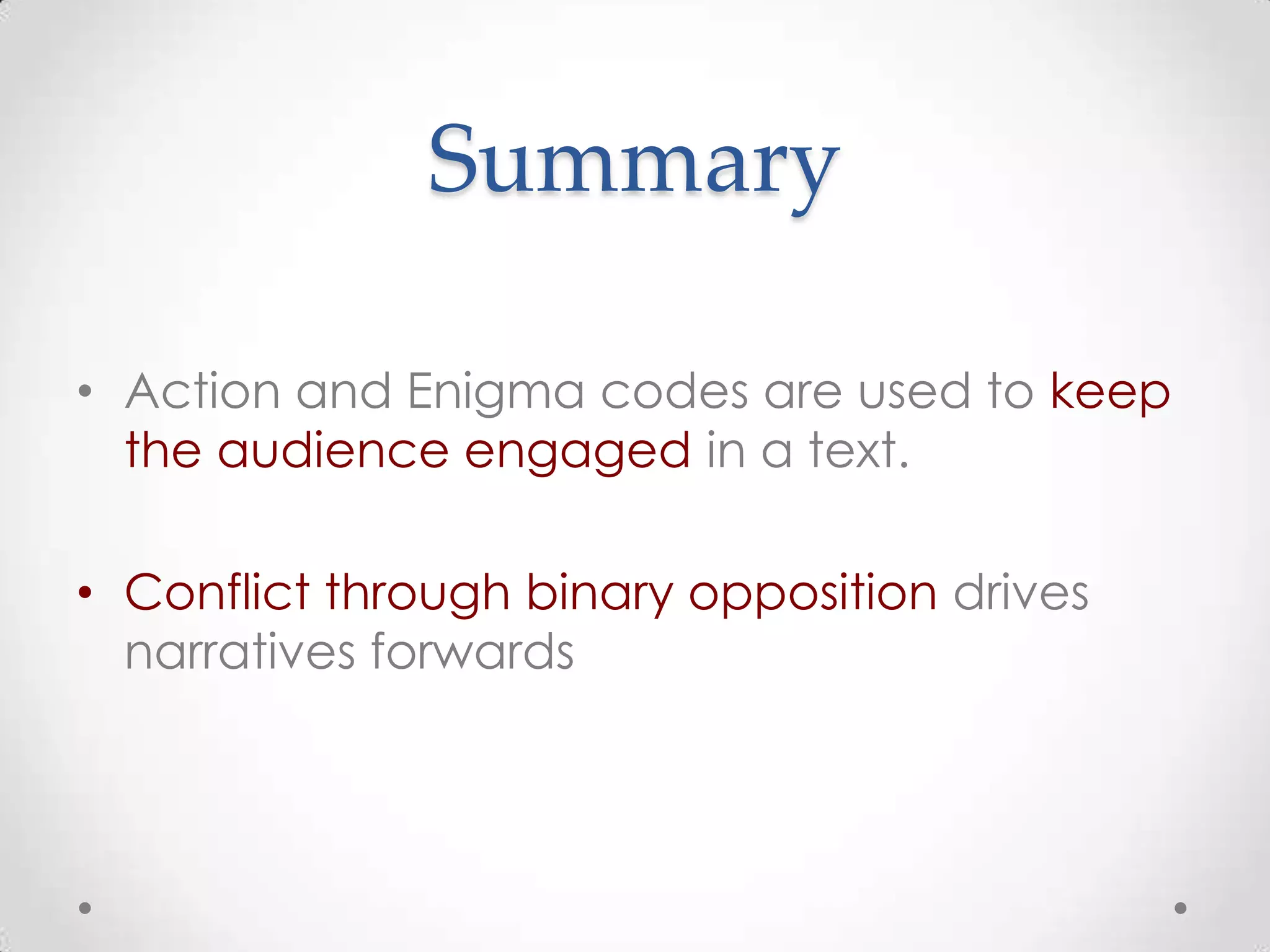 Summary

• Action and Enigma codes are used to keep the audience engaged in a text.

• Conflict through binary opposition drives narratives forwards